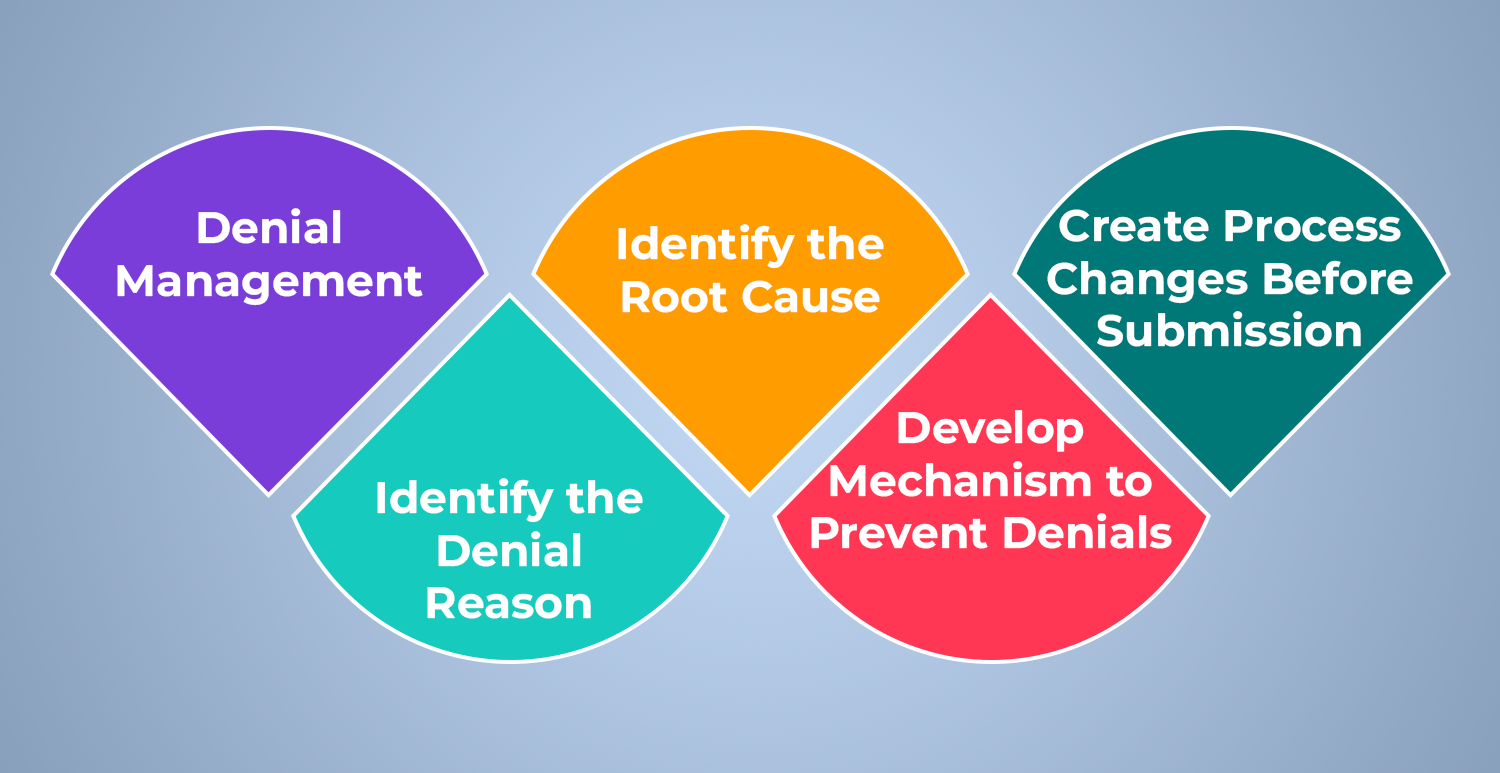 Denial Management

Identify the Denial Reason

Identify the Root Cause

Develop Mechanism to Prevent Denials

Create Process Changes Before Submission